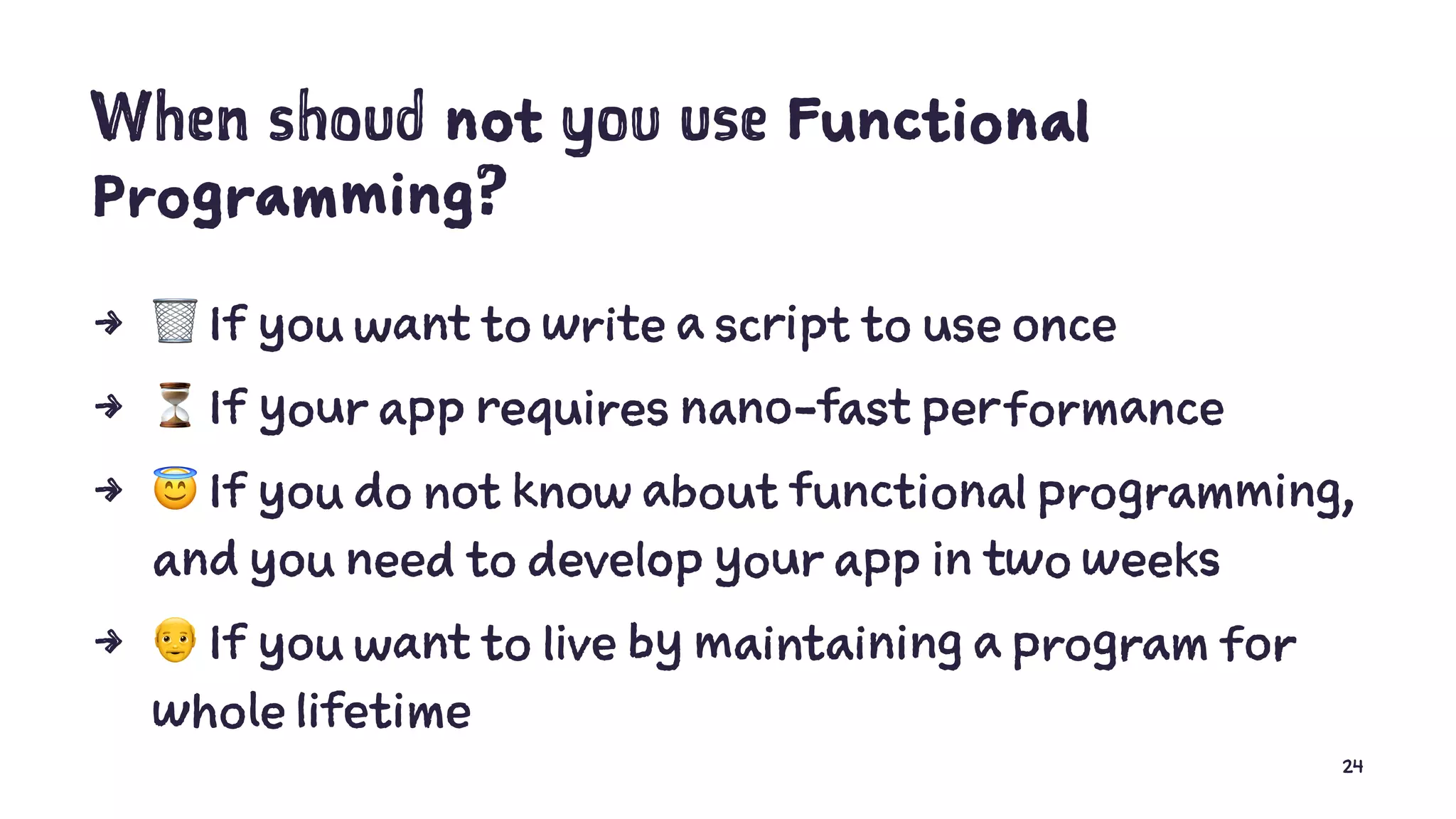 When shoud not you use Functional Programming?

→ 🗑️ If you want to write a script to use once

→ ⏳ If your app requires nano-fast performance

→ 😇 If you do not know about functional programming, and you need to develop your app in two weeks

→ 👴 If you want to live by maintaining a program for whole lifetime

24